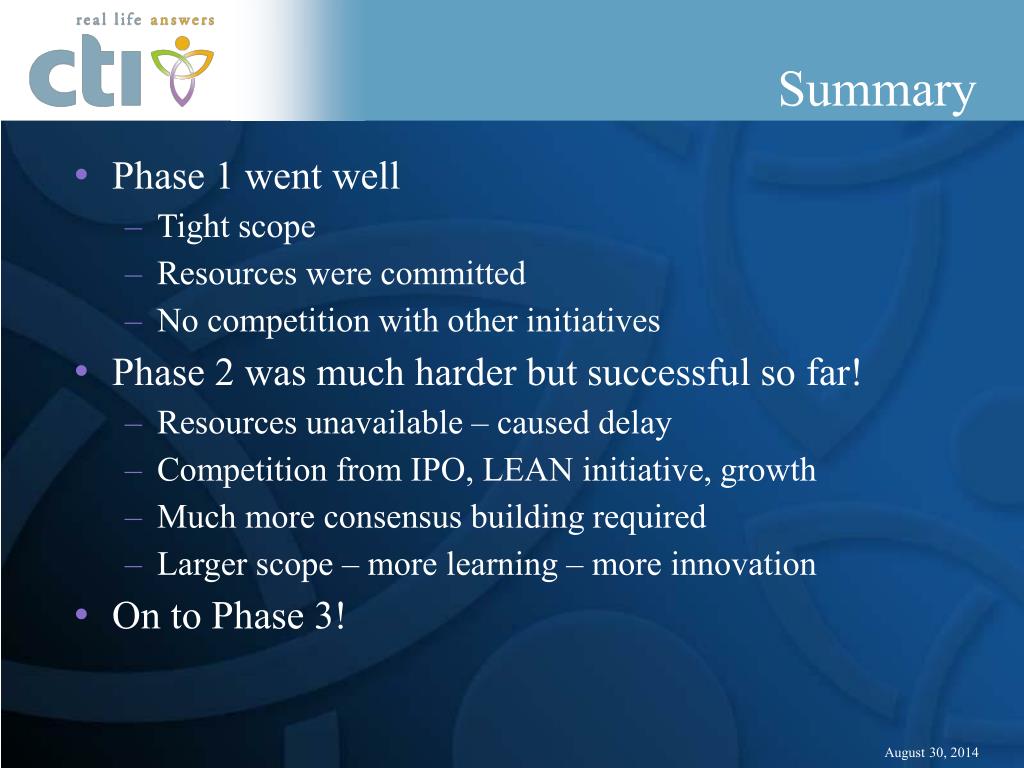 real life answers
cti

Summary

• Phase 1 went well
– Tight scope
– Resources were committed
– No competition with other initiatives
• Phase 2 was much harder but successful so far!
– Resources unavailable – caused delay
– Competition from IPO, LEAN initiative, growth
– Much more consensus building required
– Larger scope – more learning – more innovation
• On to Phase 3!

August 30, 2014